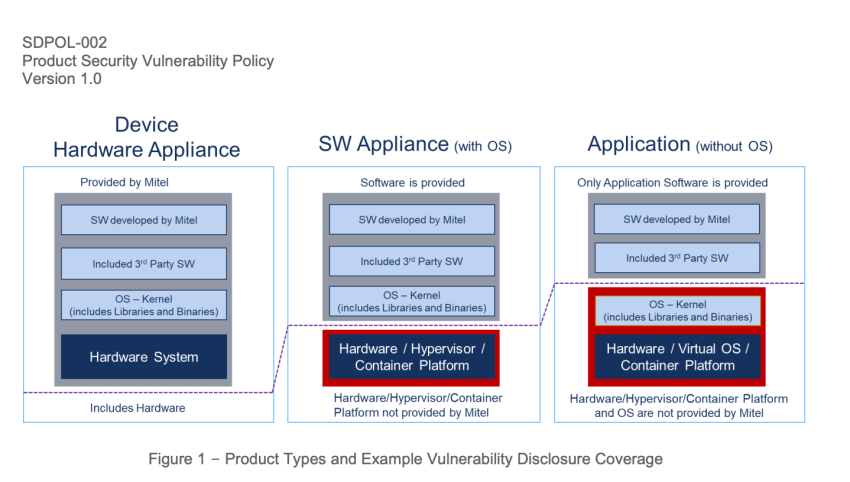 SDPOL-002
Product Security Vulnerability Policy
Version 1.0

Device
Hardware Appliance

Provided by Mitel

SW developed by Mitel

Included 3$^{rd}$ Party SW

OS – Kernel
(includes Libraries and Binaries)

Hardware System

Includes Hardware

SW Appliance (with OS)

Software is provided

SW developed by Mitel

Included 3$^{rd}$ Party SW

OS – Kernel
(includes Libraries and Binaries)

Hardware / Hypervisor / Container Platform

Hardware/Hypervisor/Container Platform not provided by Mitel

Application (without OS)

Only Application Software is provided

SW developed by Mitel

Included 3$^{rd}$ Party SW

OS – Kernel
(includes Libraries and Binaries)

Hardware / Virtual OS / Container Platform

Hardware/Hypervisor/Container Platform and OS are not provided by Mitel

Figure 1 – Product Types and Example Vulnerability Disclosure Coverage